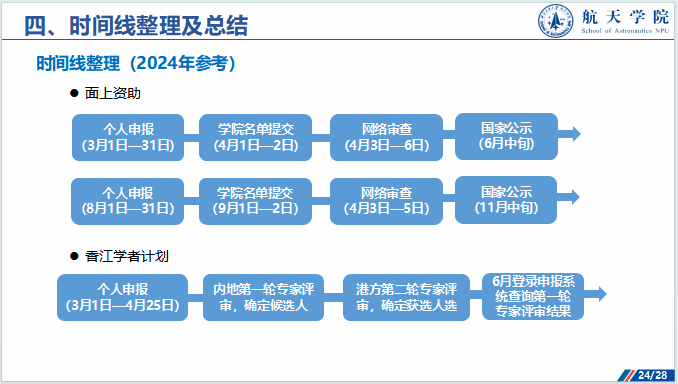 四、时间线整理及总结

航天学院
School of Astronautics NPU

时间线整理（2024年参考）

● 面上资助

个人申报
（3月1日—31日）

学院名单提交
（4月1日—2日）

网络审查
（4月3日—6日）

国家公示
（6月中旬）

个人申报
（8月1日—31日）

学院名单提交
（9月1日—2日）

网络审查
（4月3日—5日）

国家公示
（11月中旬）

● 香江学者计划

个人申报
（3月1日—4月25日）

内地第一轮专家评审，确定候选人

港方第二轮专家评审，确定获选人选

6月登录申报系统查询第一轮专家评审结果

24/28